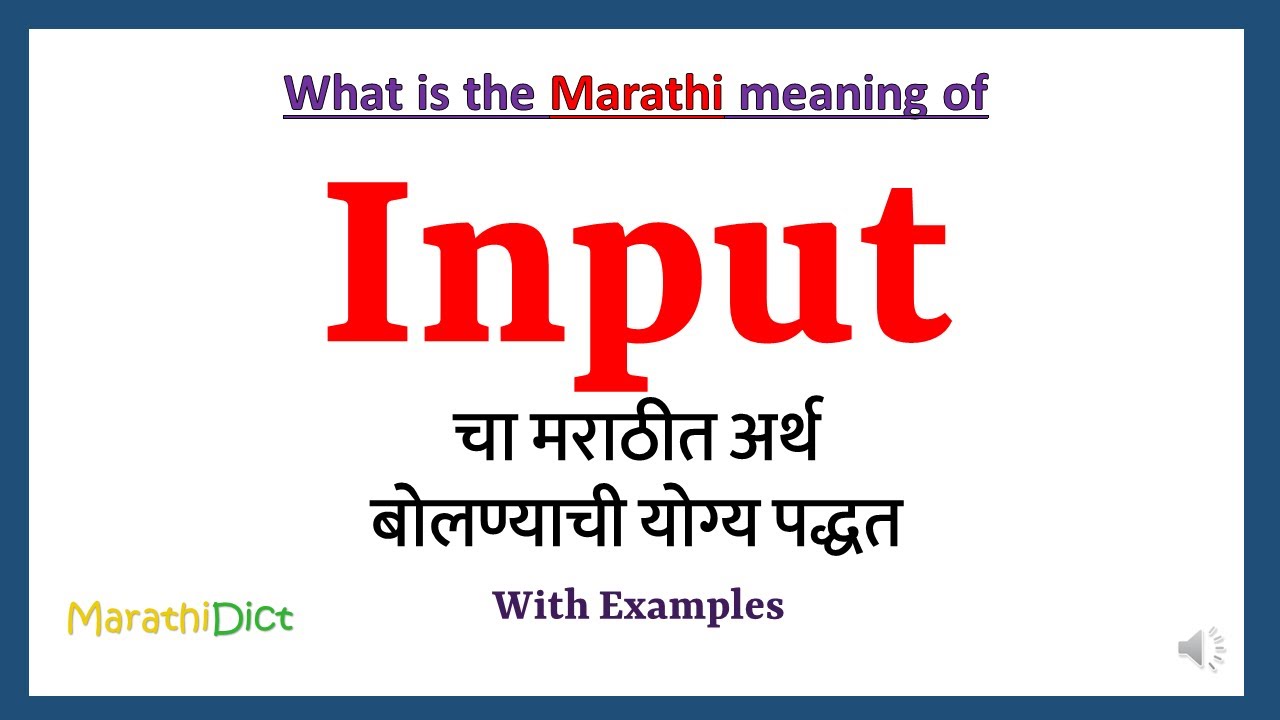 What is the Marathi meaning of

Input

चा मराठीत अर्थ
बोलण्याची योग्य पद्धत

With Examples

MarathiDict